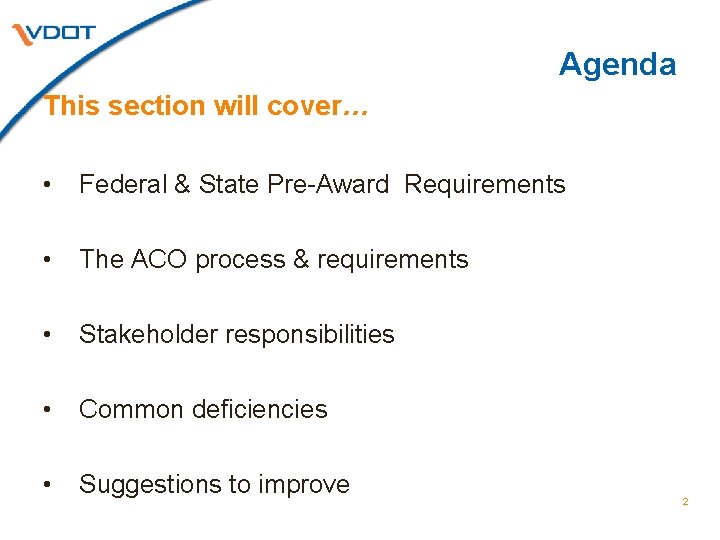 VDOT

Agenda

This section will cover…

• Federal & State Pre-Award Requirements

• The ACO process & requirements

• Stakeholder responsibilities

• Common deficiencies

• Suggestions to improve

2